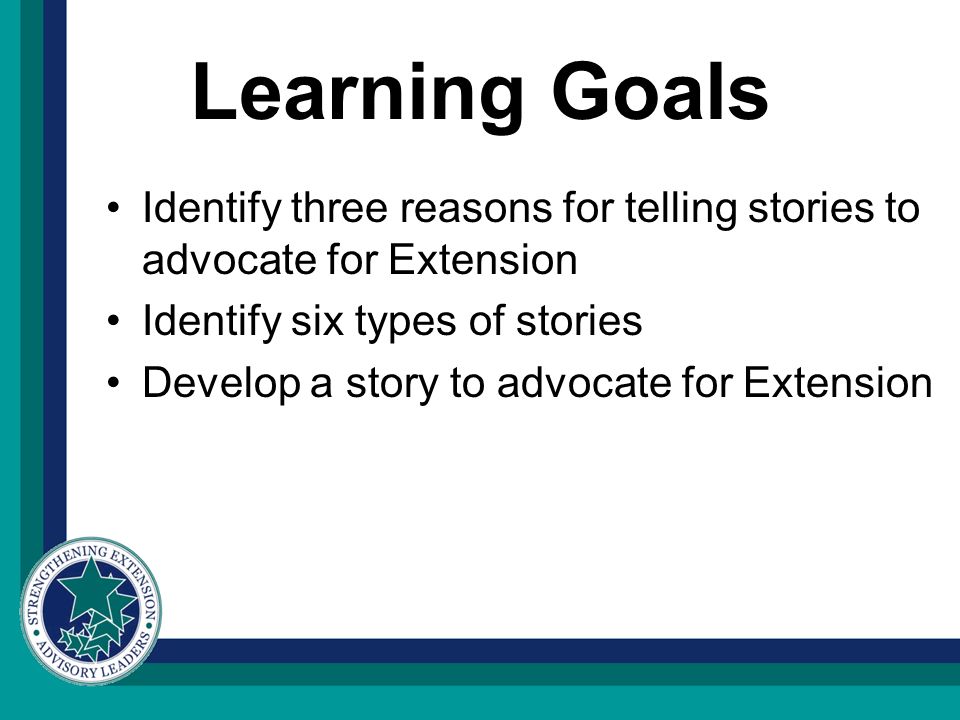 Learning Goals

• Identify three reasons for telling stories to advocate for Extension
• Identify six types of stories
• Develop a story to advocate for Extension

STRENGTHENING EXTENSION
ADVISORY LEADERS